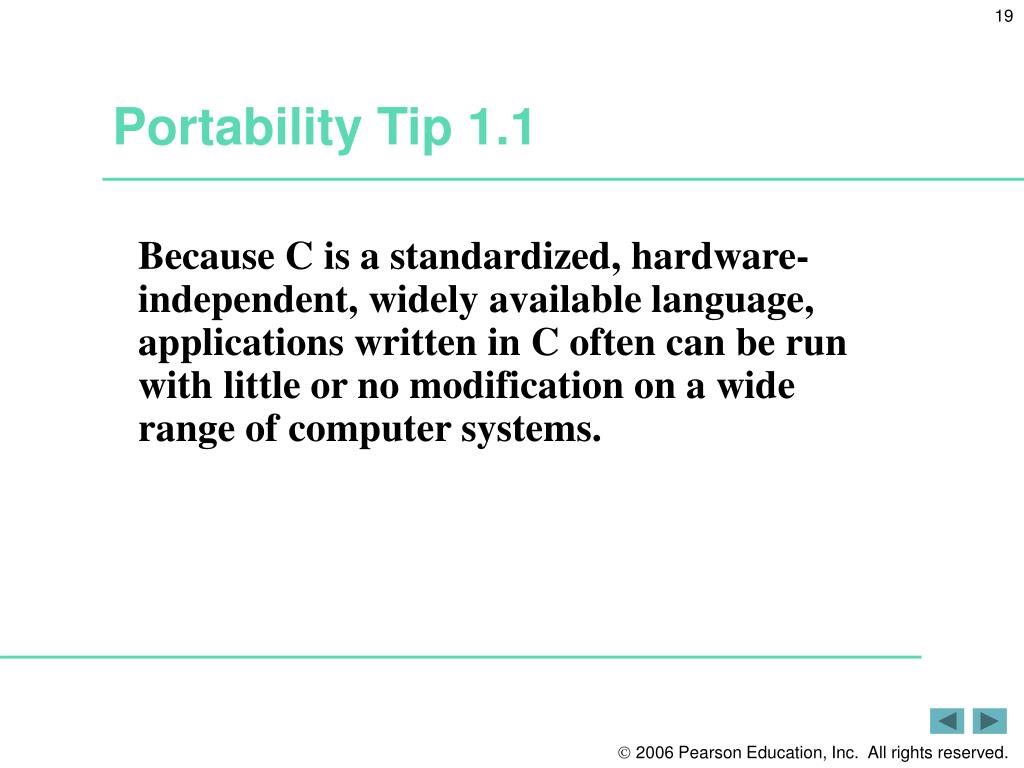 19

Portability Tip 1.1

Because C is a standardized, hardware-independent, widely available language, applications written in C often can be run with little or no modification on a wide range of computer systems.

© 2006 Pearson Education, Inc. All rights reserved.